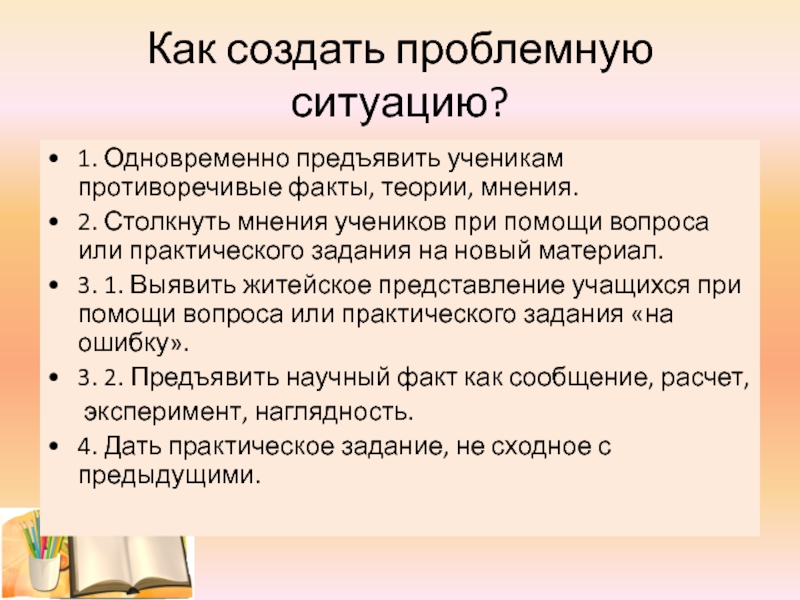 Как создать проблемную ситуацию?

• 1. Одновременно предъявить ученикам противоречивые факты, теории, мнения.
• 2. Столкнуть мнения учеников при помощи вопроса или практического задания на новый материал.
• 3. 1. Выявить житейское представление учащихся при помощи вопроса или практического задания «на ошибку».
• 3. 2. Предъявить научный факт как сообщение, расчет, эксперимент, наглядность.
• 4. Дать практическое задание, не сходное с предыдущими.